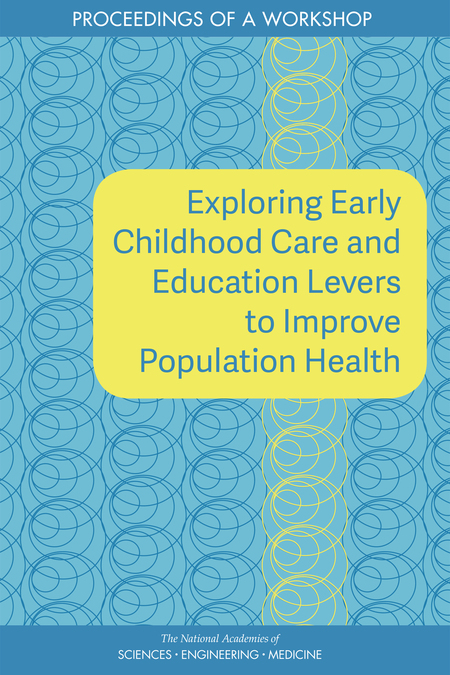 PROCEEDINGS OF A WORKSHOP

Exploring Early Childhood Care and Education Levers to Improve Population Health

The National Academies of
SCIENCES · ENGINEERING · MEDICINE